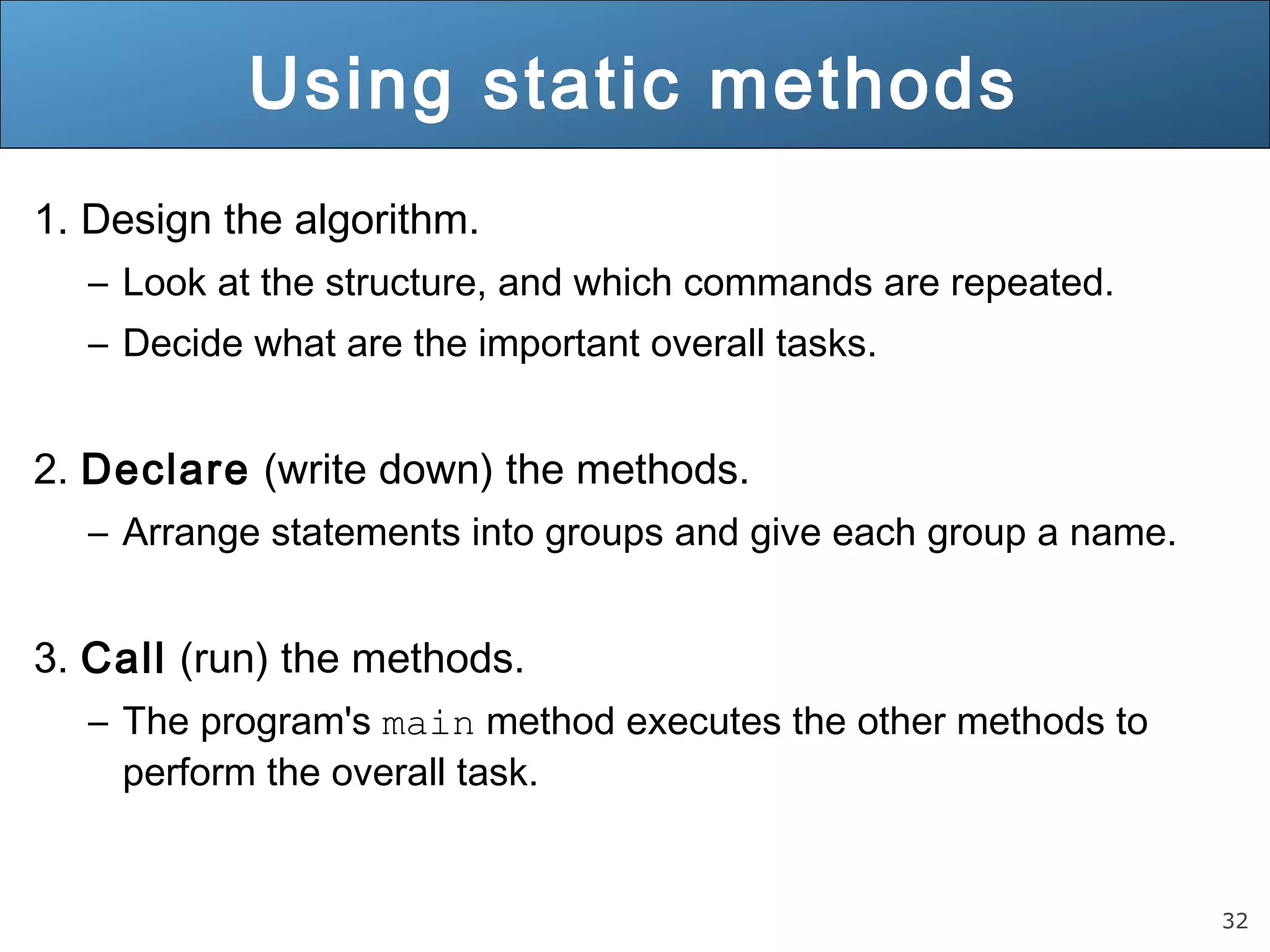 Using static methods

1. Design the algorithm.

– Look at the structure, and which commands are repeated.

– Decide what are the important overall tasks.

2. Declare (write down) the methods.

– Arrange statements into groups and give each group a name.

3. Call (run) the methods.

– The program's main method executes the other methods to perform the overall task.

32